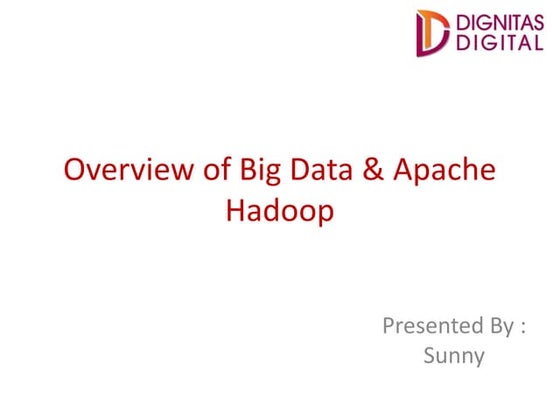 DIGNITAS
DIGITAL

Overview of Big Data & Apache Hadoop

Presented By :
Sunny